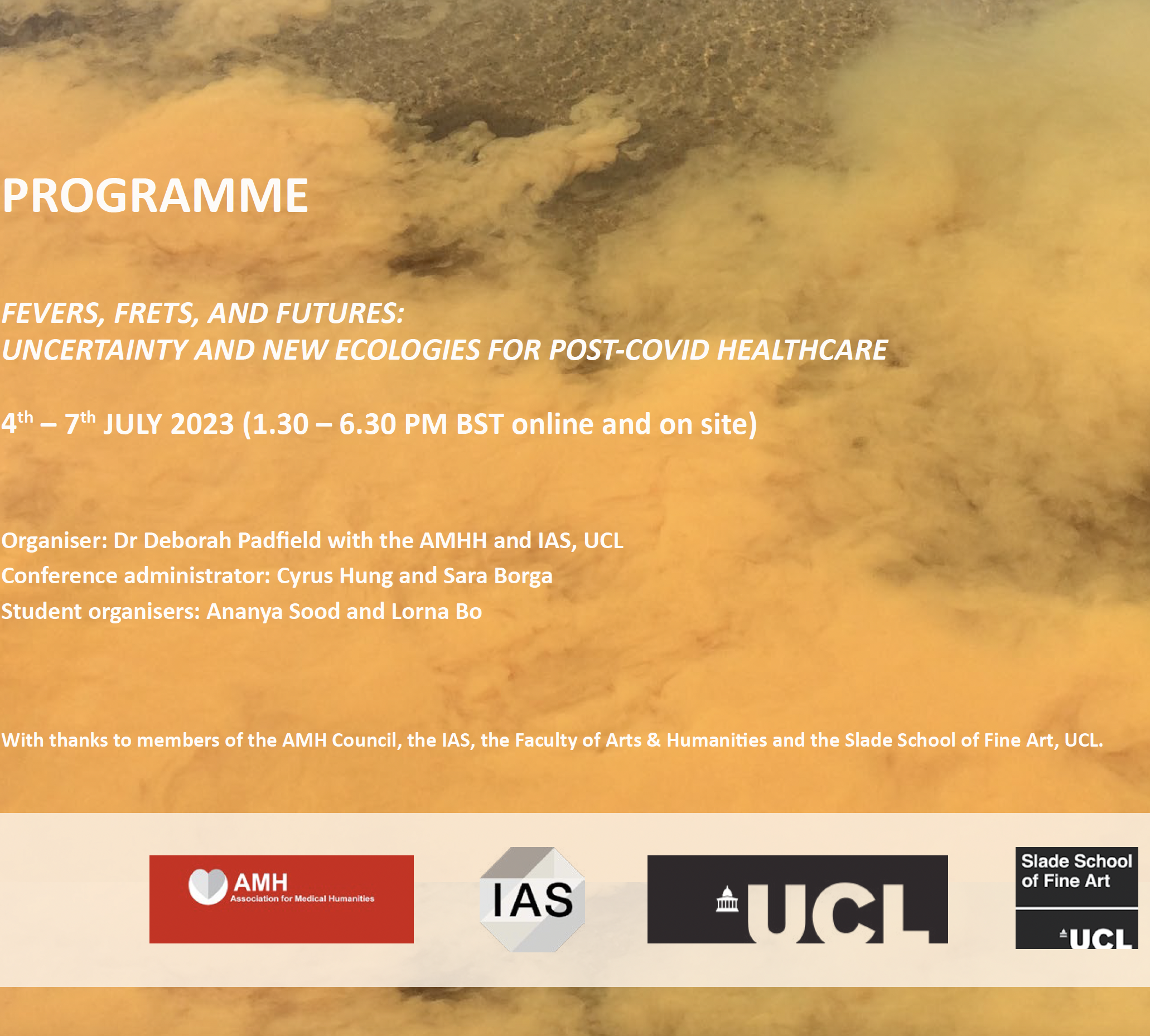 PROGRAMME

FEVERS, FRETS, AND FUTURES:
UNCERTAINTY AND NEW ECOLOGIES FOR POST-COVID HEALTHCARE

4$^{th}$ – 7$^{th}$ JULY 2023 (1.30 – 6.30 PM BST online and on site)

Organiser: Dr Deborah Padfield with the AMHH and IAS, UCL
Conference administrator: Cyrus Hung and Sara Borga
Student organisers: Ananya Sood and Lorna Bo

With thanks to members of the AMH Council, the IAS, the Faculty of Arts & Humanities and the Slade School of Fine Art, UCL.

AMH
Association for Medical Humanities

IAS

UCL

Slade School of Fine Art

UCL